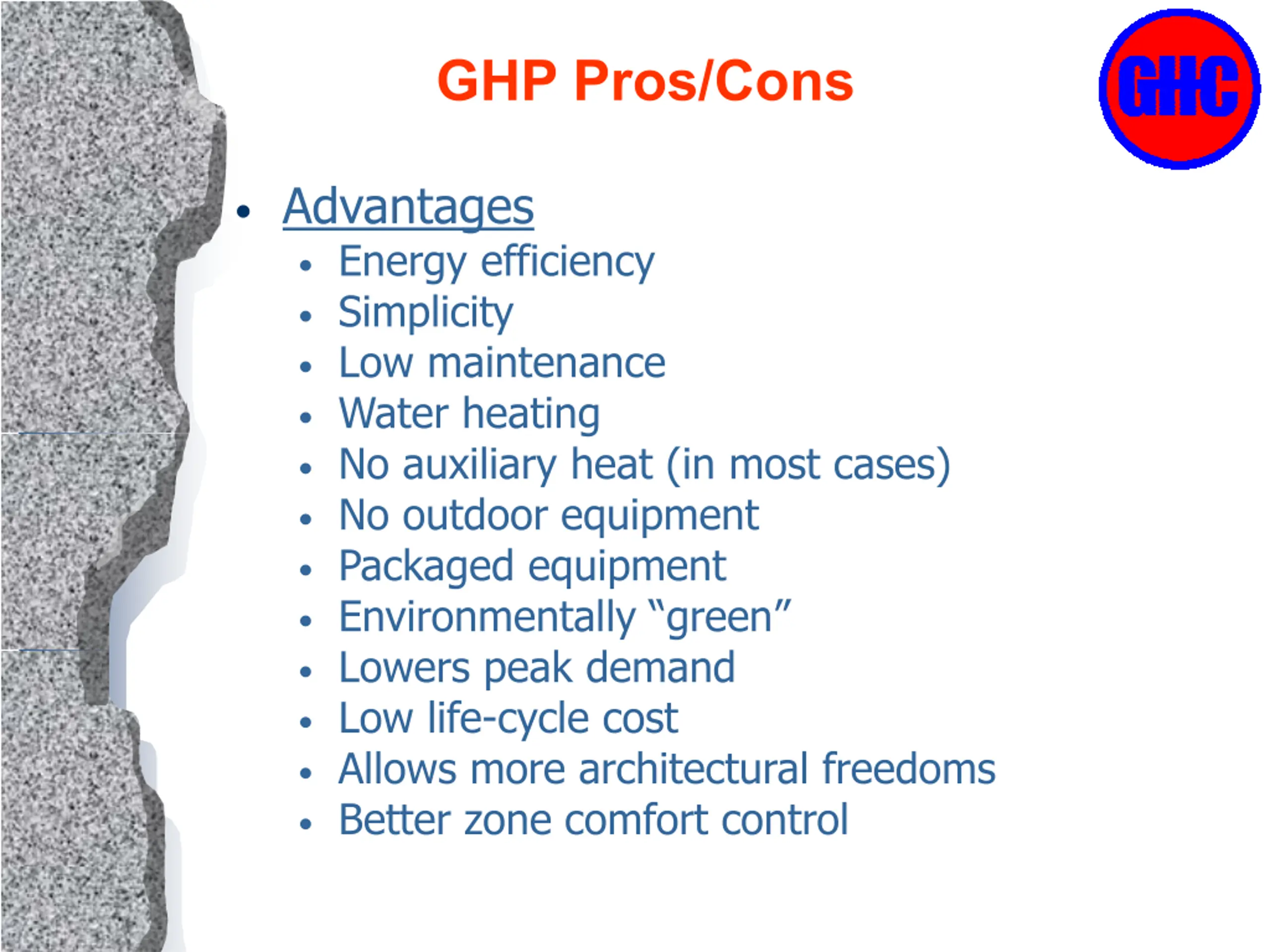 GHP Pros/Cons

GHC

• Advantages
• Energy efficiency
• Simplicity
• Low maintenance
• Water heating
• No auxiliary heat (in most cases)
• No outdoor equipment
• Packaged equipment
• Environmentally "green"
• Lowers peak demand
• Low life-cycle cost
• Allows more architectural freedoms
• Better zone comfort control